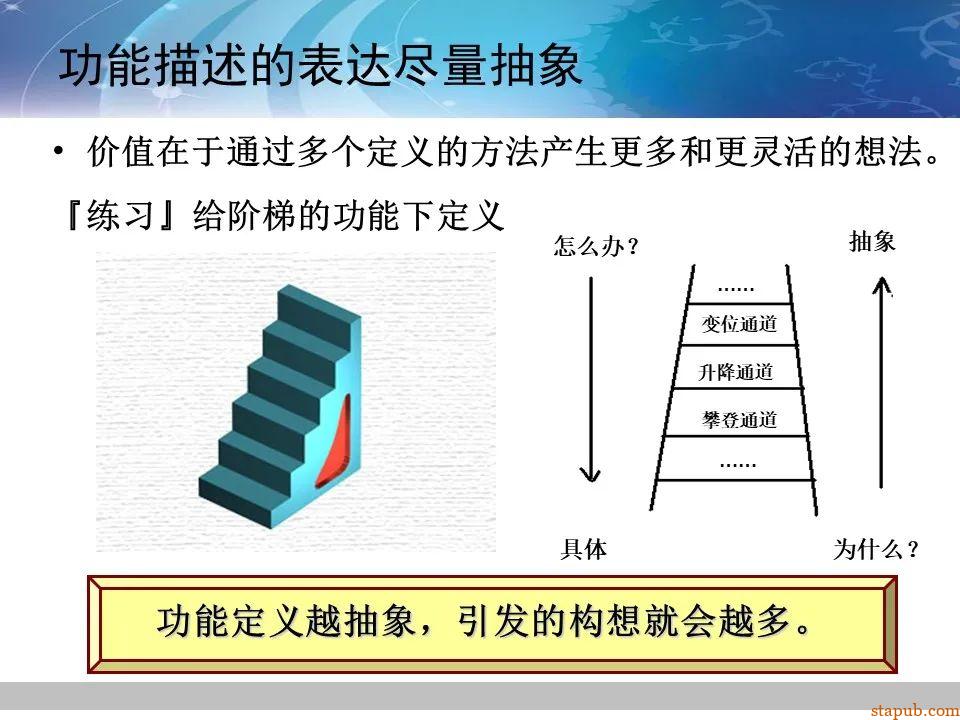 功能描述的表达尽量抽象

• 价值在于通过多个定义的方法产生更多和更灵活的想法。

『练习』给阶梯的功能下定义

怎么办？

抽象

……

变位通道

升降通道

攀登通道

……

具体

为什么？

功能定义越抽象，引发的构想就会越多。

stapub.com